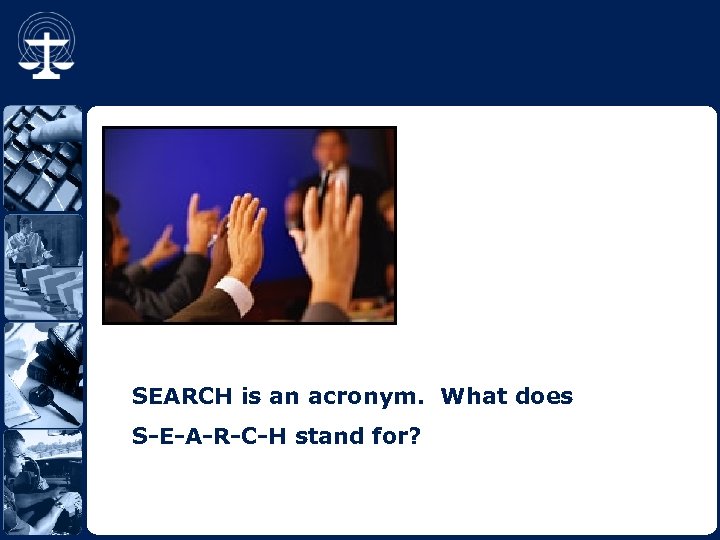 SEARCH is an acronym.  What does S-E-A-R-C-H stand for?